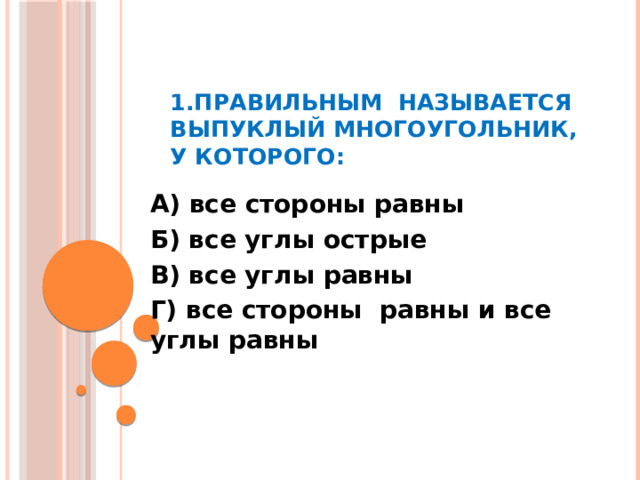 1.ПРАВИЛЬНЫМ НАЗЫВАЕТСЯ ВЫПУКЛЫЙ МНОГОУГОЛЬНИК, У КОТОРОГО:

А) все стороны равны
Б) все углы острые
В) все углы равны
Г) все стороны равны и все углы равны